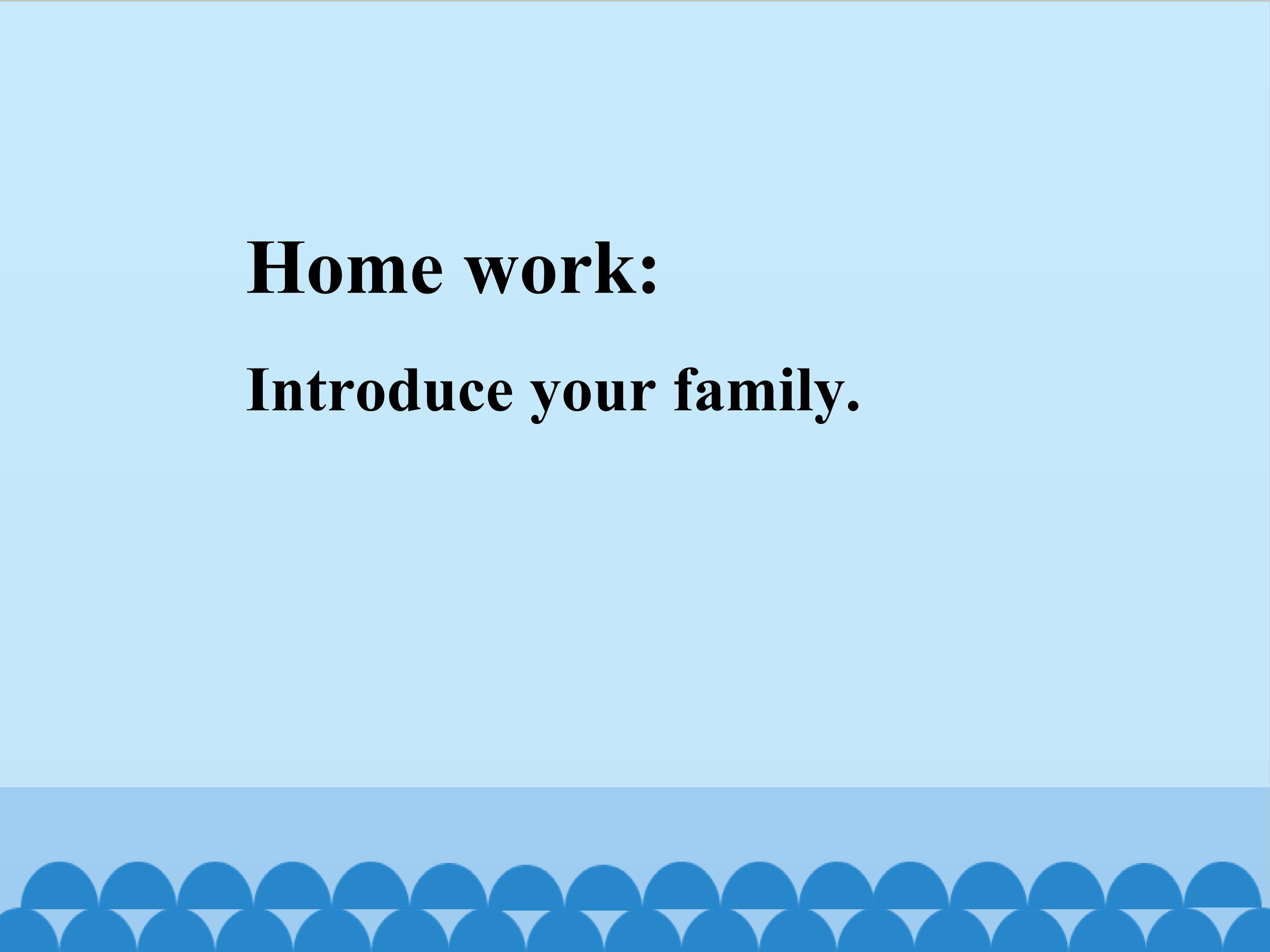 Home work:

Introduce your family.